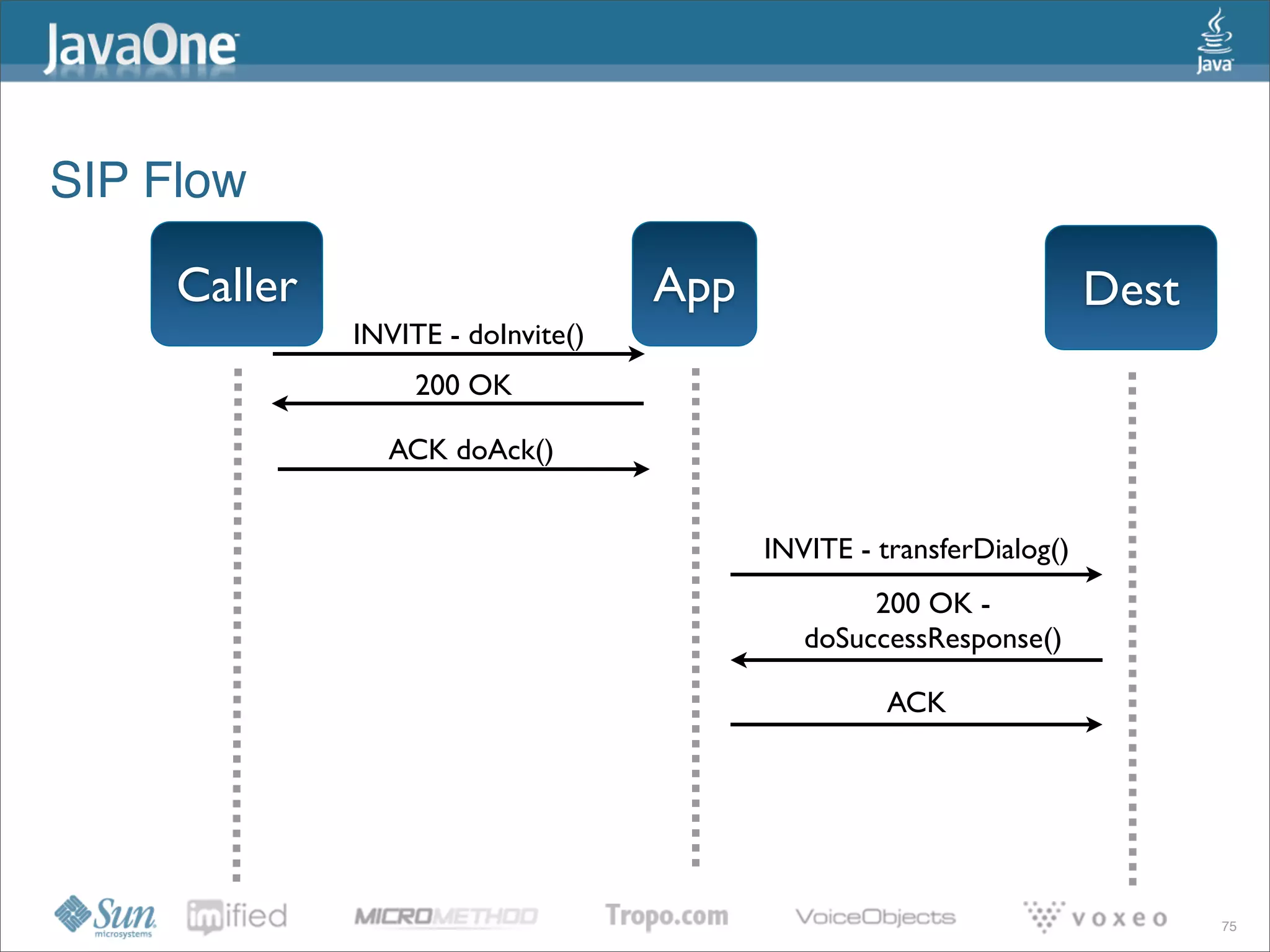 JavaOne

Java

SIP Flow

Caller

App

Dest

INVITE - doInvite()

200 OK

ACK doAck()

INVITE - transferDialog()

200 OK - doSuccessResponse()

ACK

Sun microsystems

imified

MICROMETHOD

Tropo.com

VoiceObjects

voxeo

75